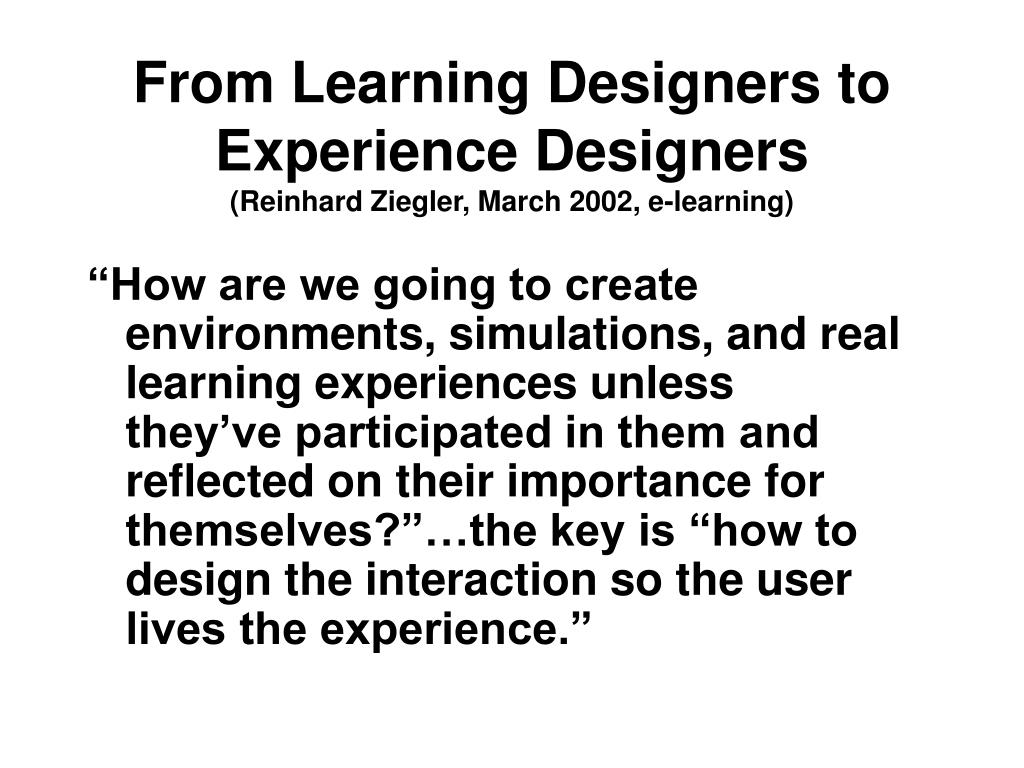 From Learning Designers to Experience Designers
(Reinhard Ziegler, March 2002, e-learning)

“How are we going to create environments, simulations, and real learning experiences unless they’ve participated in them and reflected on their importance for themselves?”…the key is “how to design the interaction so the user lives the experience.”